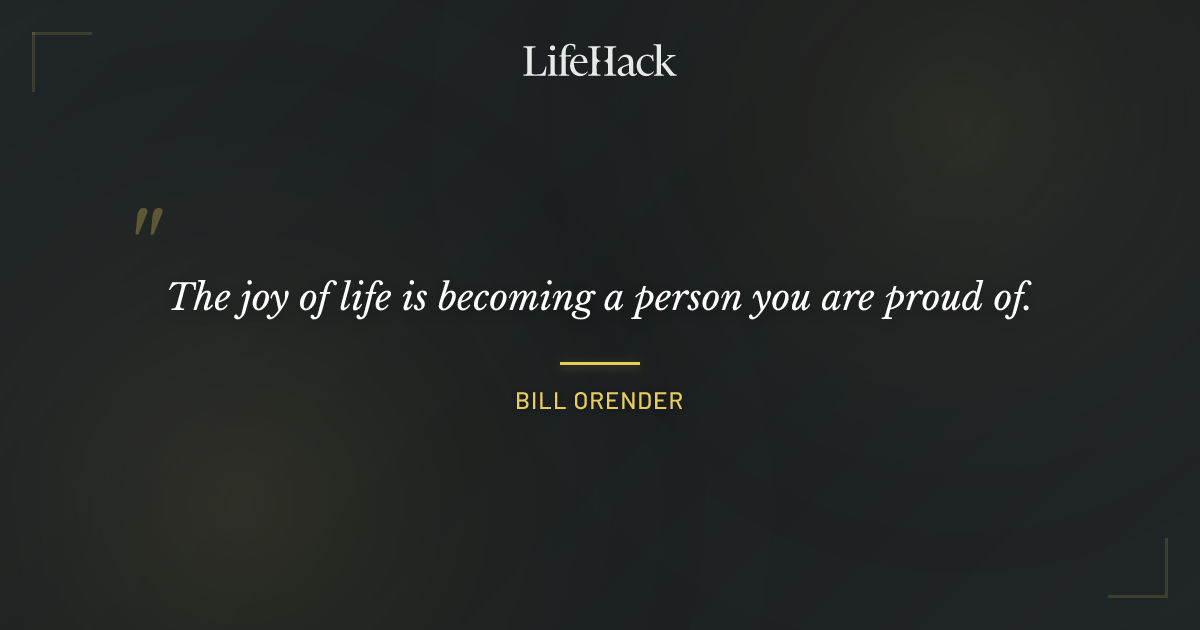 LifeHack

"

The joy of life is becoming a person you are proud of.

BILL ORENDER